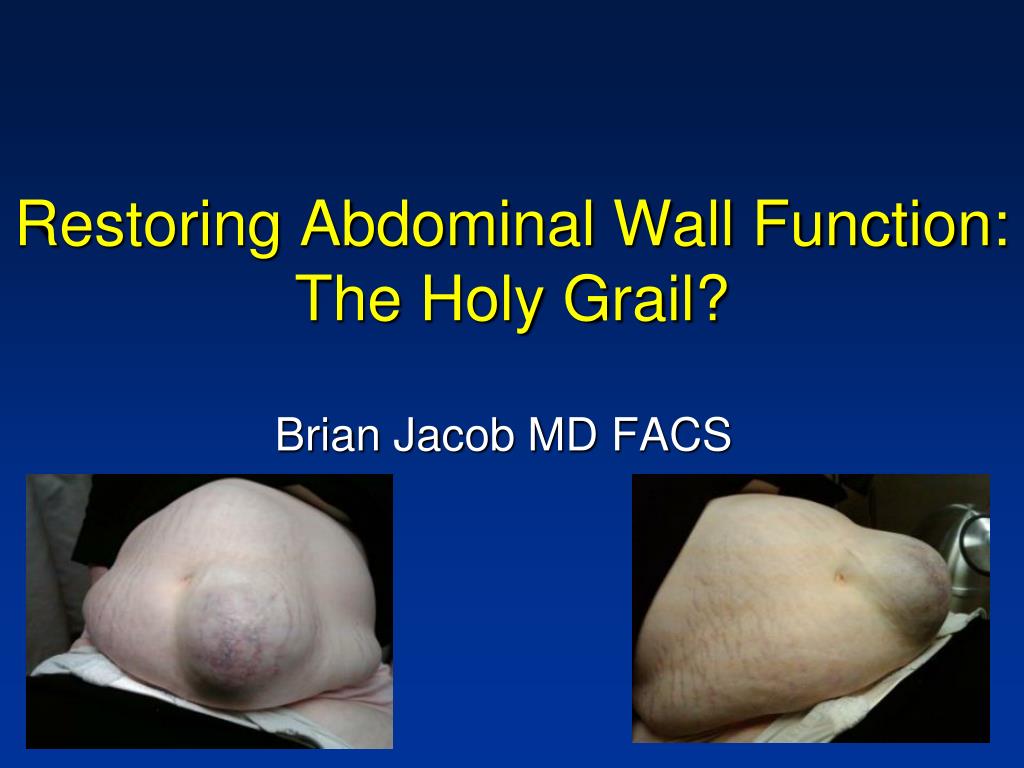 Restoring Abdominal Wall Function: The Holy Grail?

Brian Jacob MD FACS